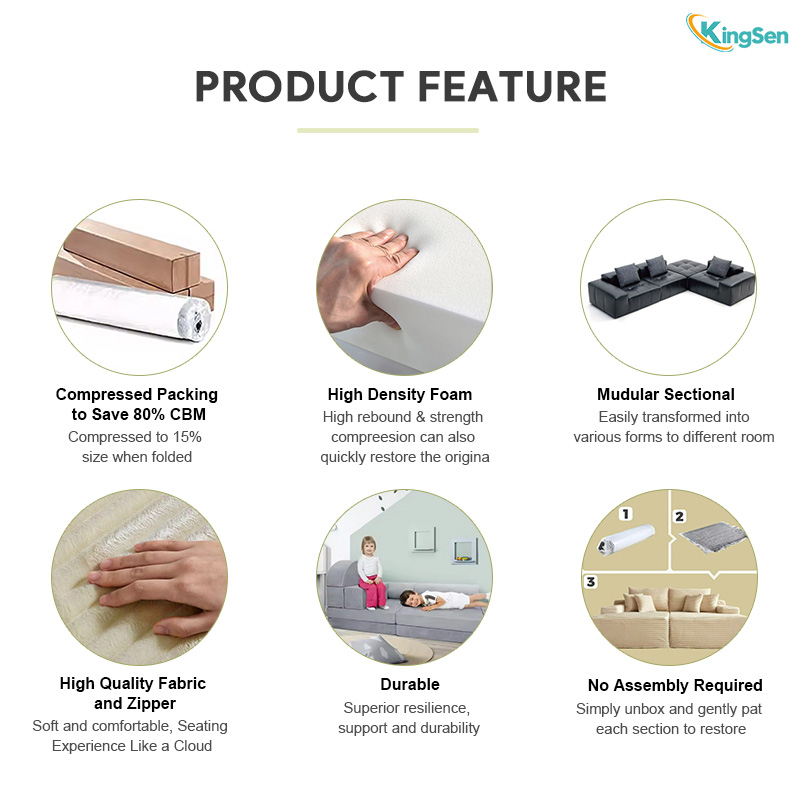 KingSen

PRODUCT FEATURE

Compressed Packing to Save 80% CBM
Compressed to 15% size when folded

High Density Foam
High rebound & strength compreesion can also quickly restore the origina

Mudular Sectional
Easily transformed into various forms to different room

High Quality Fabric and Zipper
Soft and comfortable, Seating Experience Like a Cloud

Durable
Superior resilience, support and durability

1
2
3

No Assembly Required
Simply unbox and gently pat each section to restore